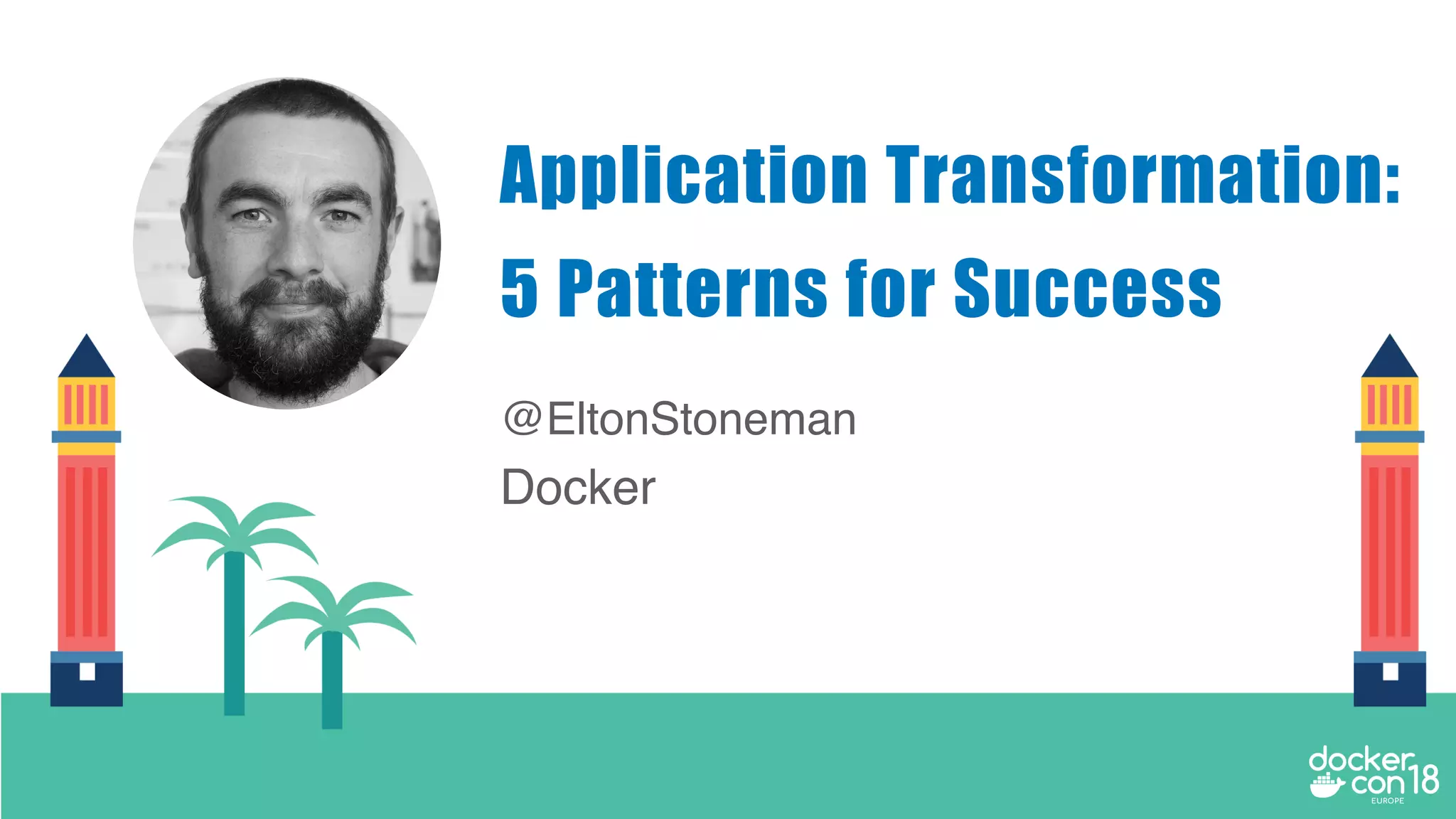 Application Transformation:
5 Patterns for Success

@EltonStoneman
Docker

docker con 18
EUROPE